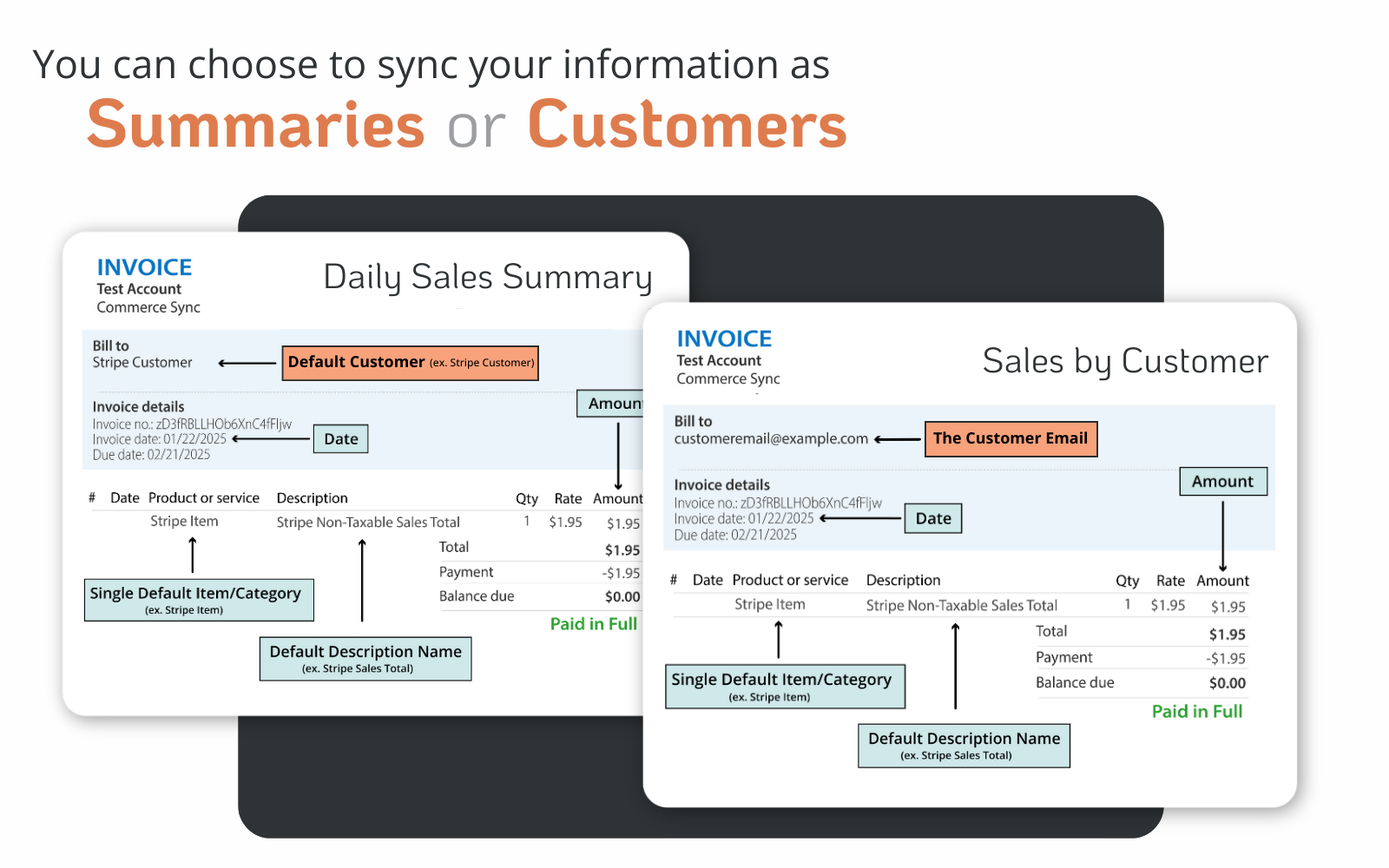 You can choose to sync your information as

Summaries or Customers

INVOICE
Test Account
Commerce Sync

Daily Sales Summary

Bill to
Stripe Customer

Default Customer (ex. Stripe Customer)

Invoice details
Invoice no.: zD3fRBLLHOb6XnC4fFljw
Invoice date: 01/22/2025
Due date: 02/21/2025

Date

Amoun

| # | Date | Product or service | Description | Qty | Rate | Amount |
|---|---|---|---|---|---|---|
| | | Stripe Item | Stripe Non-Taxable Sales Total | 1 | $1.95 | $1.95 |

Total $1.95
Payment -$1.95
Balance due $0.00
Paid in Full

Single Default Item/Category
(ex. Stripe Item)

Default Description Name
(ex. Stripe Sales Total)

INVOICE
Test Account
Commerce Sync

Sales by Customer

Bill to
customeremail@example.com

The Customer Email

Invoice details
Invoice no.: zD3fRBLLHOb6XnC4fFljw
Invoice date: 01/22/2025
Due date: 02/21/2025

Date

Amount

| # | Date | Product or service | Description | Qty | Rate | Amount |
|---|---|---|---|---|---|---|
| | | Stripe Item | Stripe Non-Taxable Sales Total | 1 | $1.95 | $1.95 |

Total $1.95
Payment -$1.95
Balance due $0.00
Paid in Full

Single Default Item/Category
(ex. Stripe Item)

Default Description Name
(ex. Stripe Sales Total)